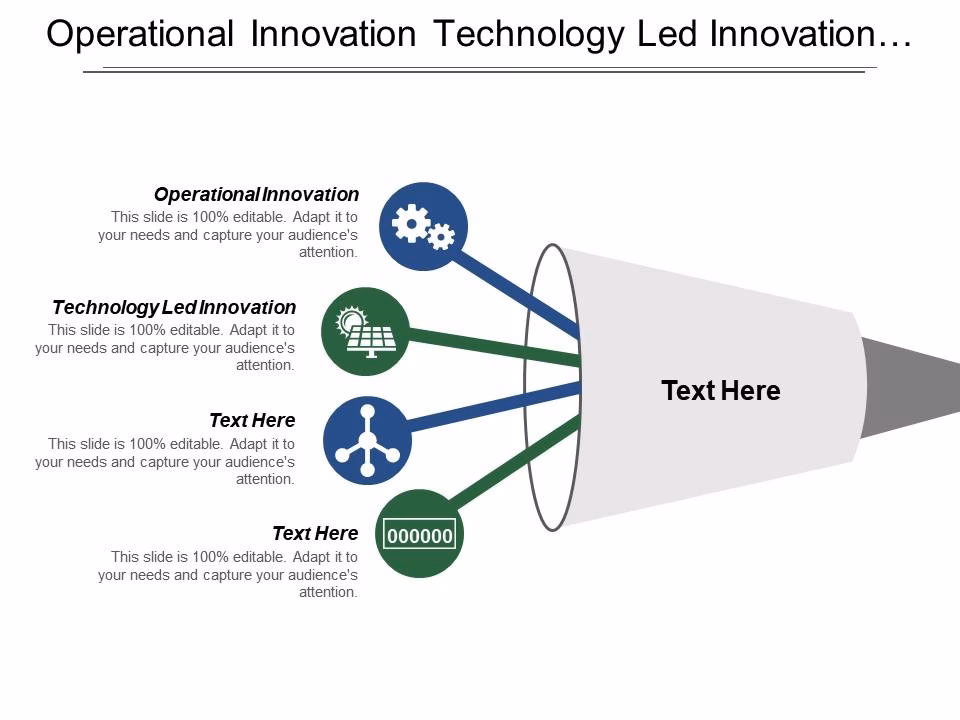 Operational Innovation Technology Led Innovation…

Operational Innovation
This slide is 100% editable. Adapt it to your needs and capture your audience's attention.

Technology Led Innovation
This slide is 100% editable. Adapt it to your needs and capture your audience's attention.

Text Here
This slide is 100% editable. Adapt it to your needs and capture your audience's attention.

Text Here
This slide is 100% editable. Adapt it to your needs and capture your audience's attention.

000000

Text Here